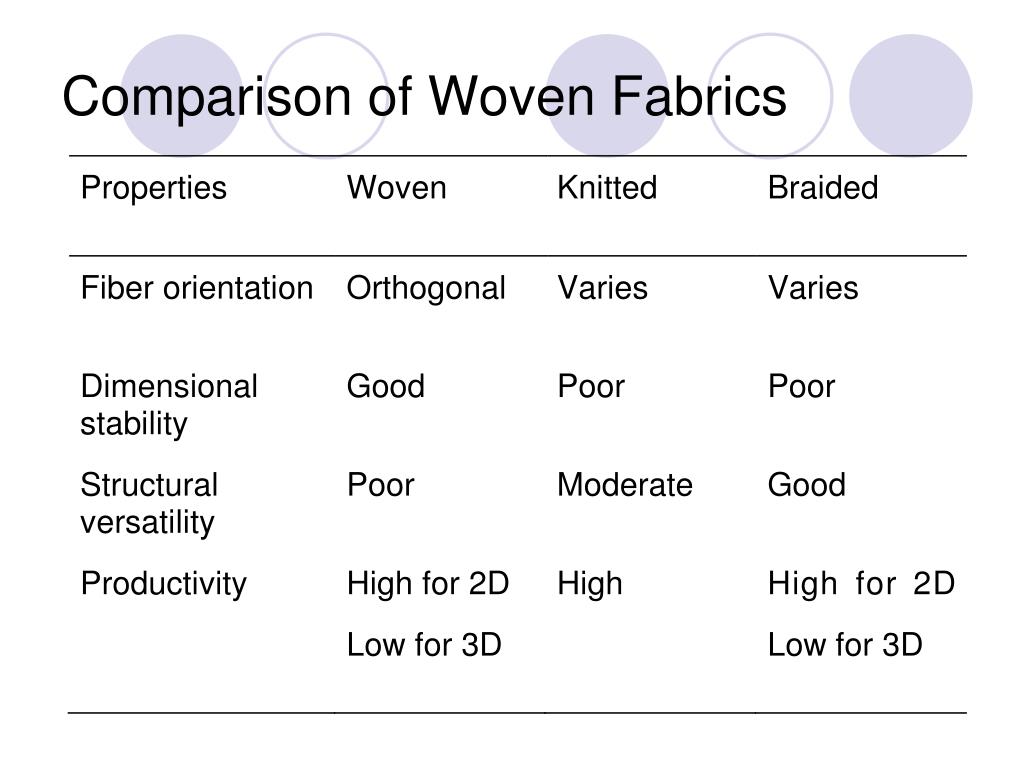 Comparison of Woven Fabrics

| Properties | Woven | Knitted | Braided |
|---|---|---|---|
| Fiber orientation | Orthogonal | Varies | Varies |
| Dimensional stability | Good | Poor | Poor |
| Structural versatility | Poor | Moderate | Good |
| Productivity | High for 2D Low for 3D | High | High for 2D Low for 3D |